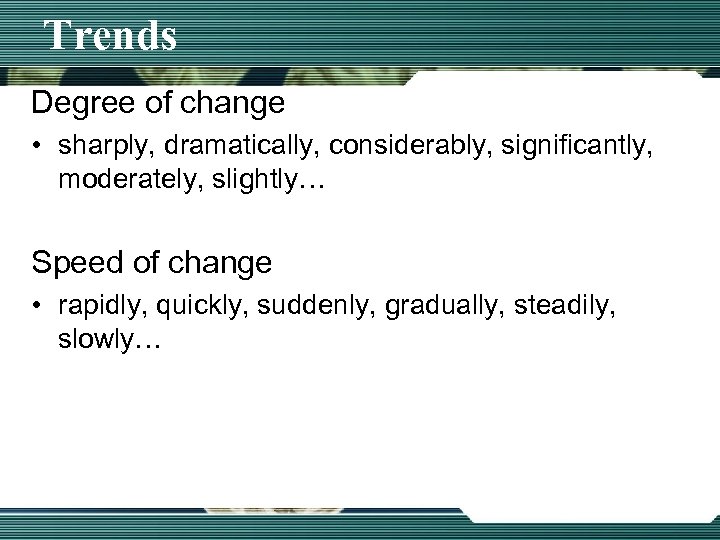 Trends

Degree of change

• sharply, dramatically, considerably, significantly, moderately, slightly…

Speed of change

• rapidly, quickly, suddenly, gradually, steadily, slowly…